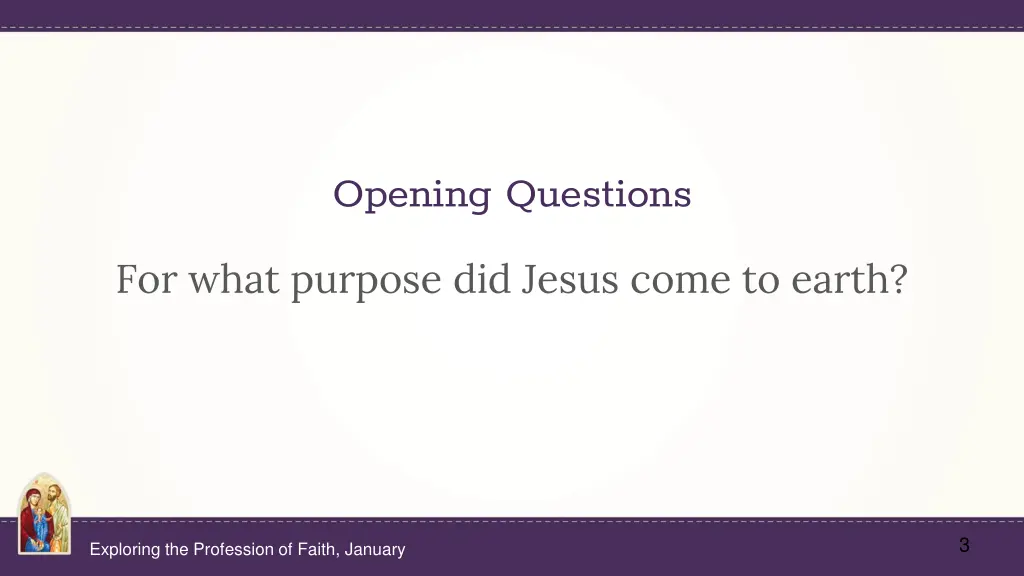 Opening Questions

For what purpose did Jesus come to earth?

Exploring the Profession of Faith, January

3